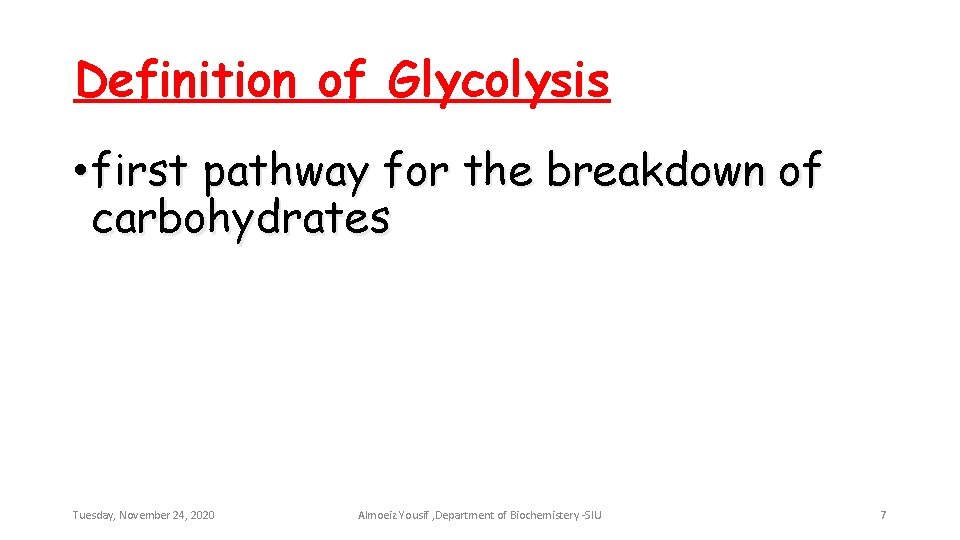 Definition of Glycolysis

• first pathway for the breakdown of carbohydrates

Tuesday, November 24, 2020

Almoeiz Yousif ,Department of Biochemistery -SIU

7